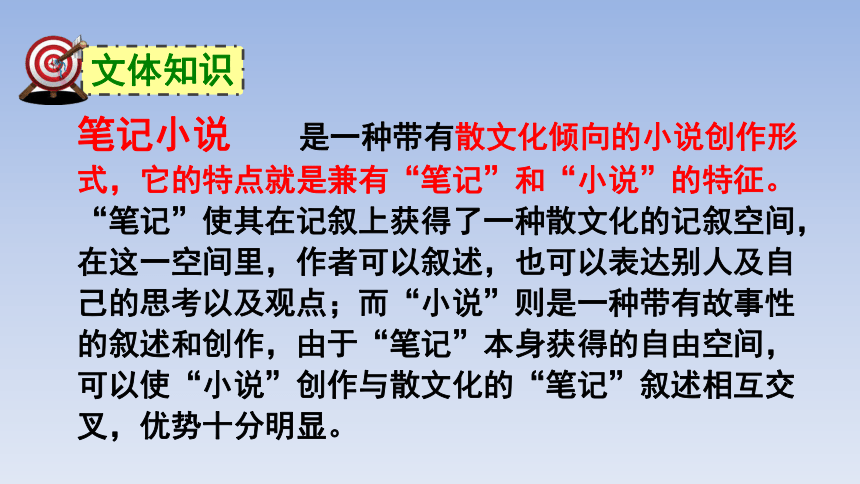 文体知识

笔记小说 是一种带有散文化倾向的小说创作形式，它的特点就是兼有“笔记”和“小说”的特征。“笔记”使其在记叙上获得了一种散文化的记叙空间，在这一空间里，作者可以叙述，也可以表达别人及自己的思考以及观点；而“小说”则是一种带有故事性的叙述和创作，由于“笔记”本身获得的自由空间，可以使“小说”创作与散文化的“笔记”叙述相互交叉，优势十分明显。